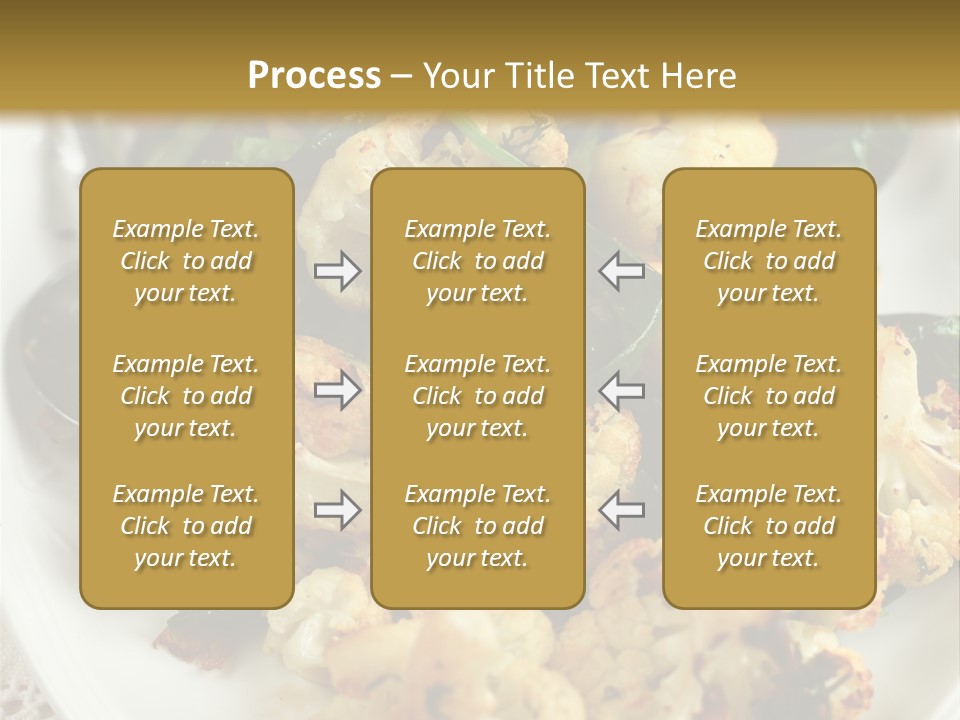 Process – Your Title Text Here

Example Text. Click to add your text.

Example Text. Click to add your text.

Example Text. Click to add your text.

Example Text. Click to add your text.

Example Text. Click to add your text.

Example Text. Click to add your text.

Example Text. Click to add your text.

Example Text. Click to add your text.

Example Text. Click to add your text.